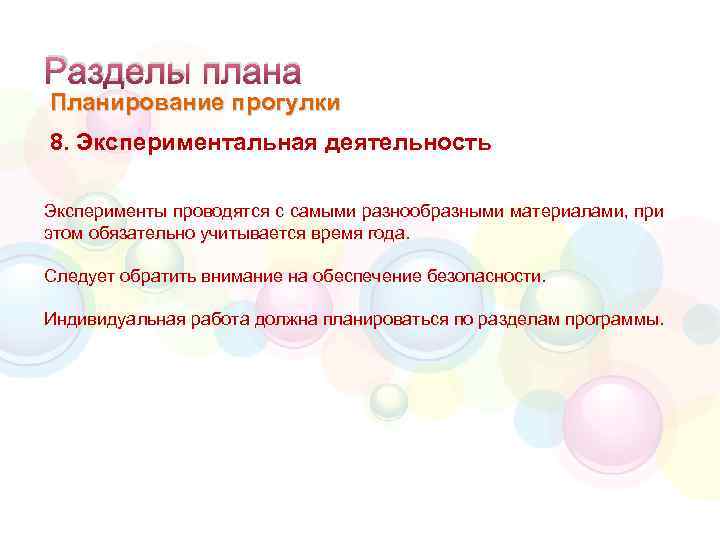 Разделы плана
Планирование прогулки

8. Экспериментальная деятельность

Эксперименты проводятся с самыми разнообразными материалами, при этом обязательно учитывается время года.

Следует обратить внимание на обеспечение безопасности.

Индивидуальная работа должна планироваться по разделам программы.